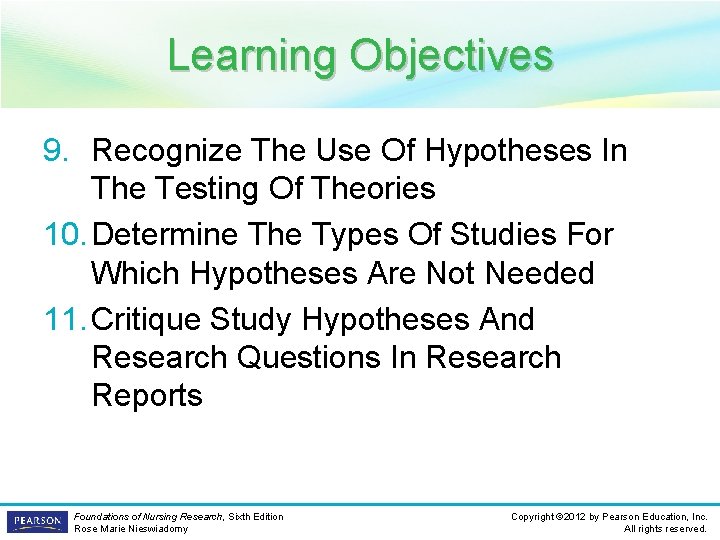 Learning Objectives

9. Recognize The Use Of Hypotheses In The Testing Of Theories
10. Determine The Types Of Studies For Which Hypotheses Are Not Needed
11. Critique Study Hypotheses And Research Questions In Research Reports

PEARSON

Foundations of Nursing Research, Sixth Edition
Rose Marie Nieswiadomy

Copyright ©2012 by Pearson Education, Inc.
All rights reserved.